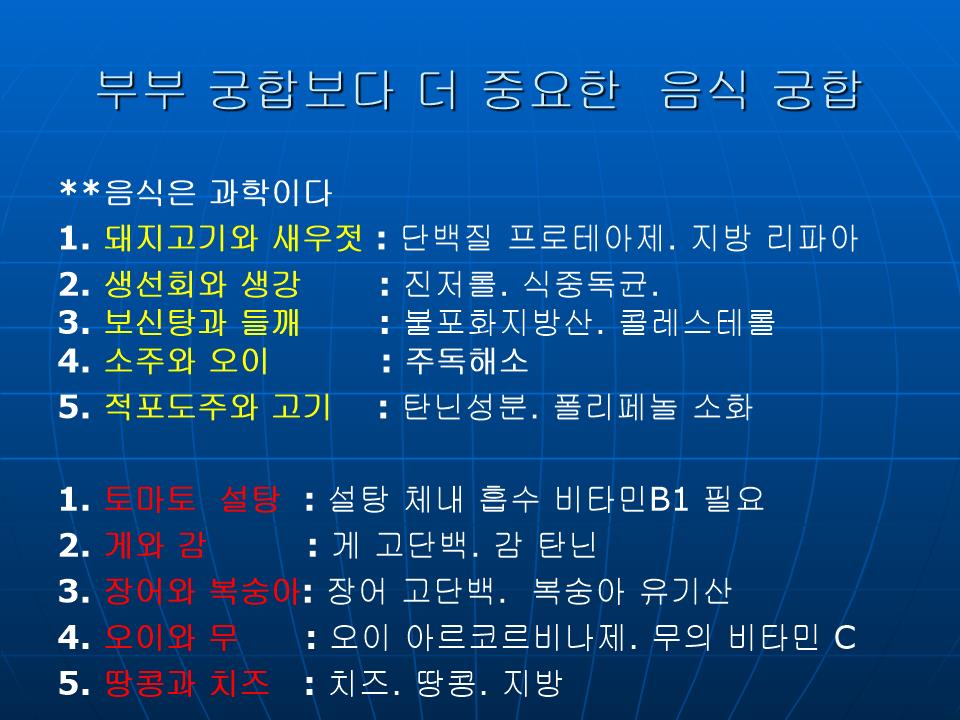 부부 궁합보다 더 중요한 음식 궁합

**음식은 과학이다
1. 돼지고기와 새우젓 : 단백질 프로테아제. 지방 리파아
2. 생선회와 생강 : 진저롤. 식중독균.
3. 보신탕과 들깨 : 불포화지방산. 콜레스테롤
4. 소주와 오이 : 주독해소
5. 적포도주와 고기 : 탄닌성분. 폴리페놀 소화

1. 토마토 설탕 : 설탕 체내 흡수 비타민B1 필요
2. 게와 감 : 게 고단백. 감 탄닌
3. 장어와 복숭아: 장어 고단백. 복숭아 유기산
4. 오이와 무 : 오이 아르코르비나제. 무의 비타민 C
5. 땅콩과 치즈 : 치즈. 땅콩. 지방